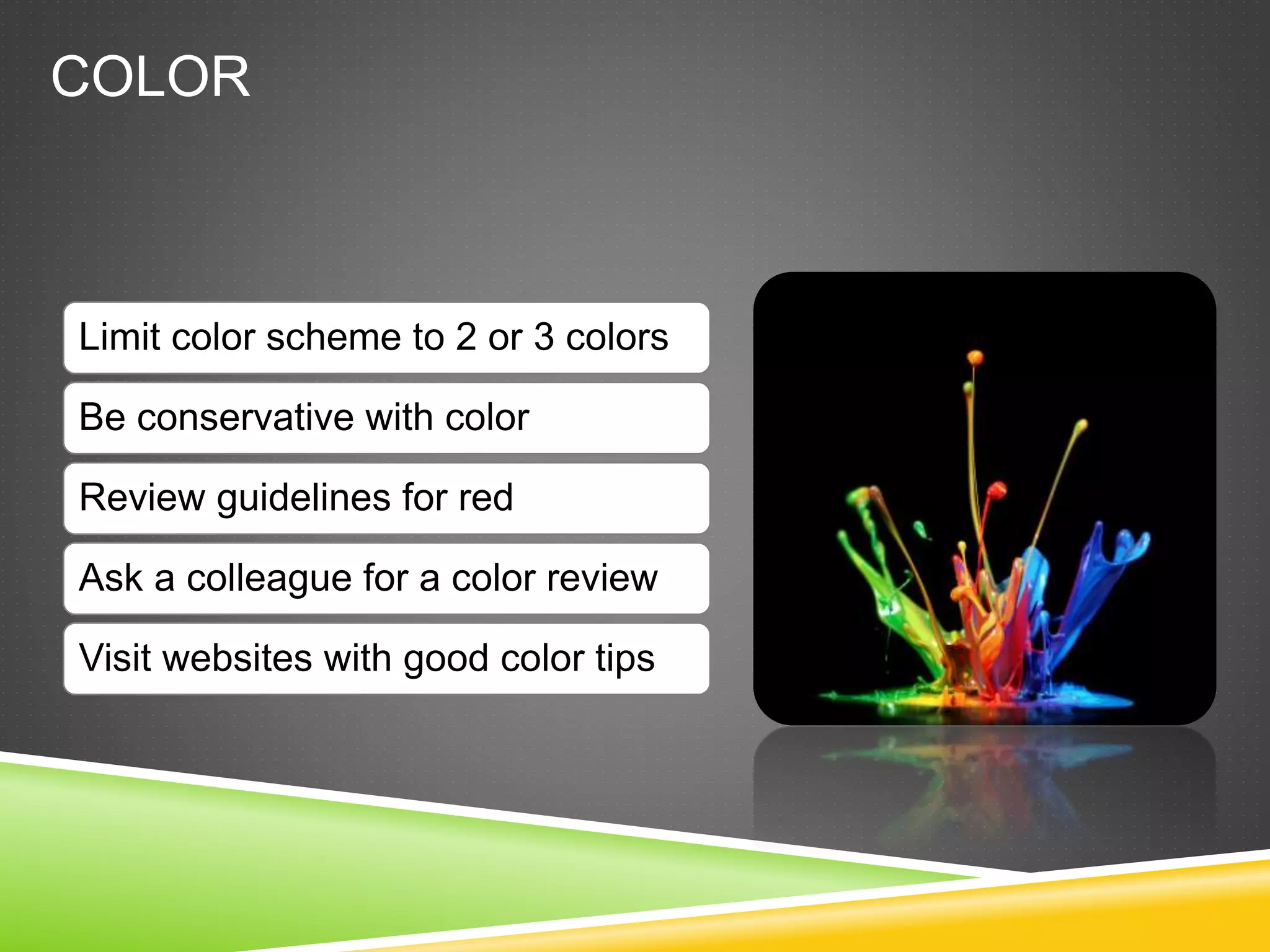 COLOR

Limit color scheme to 2 or 3 colors

Be conservative with color

Review guidelines for red

Ask a colleague for a color review

Visit websites with good color tips